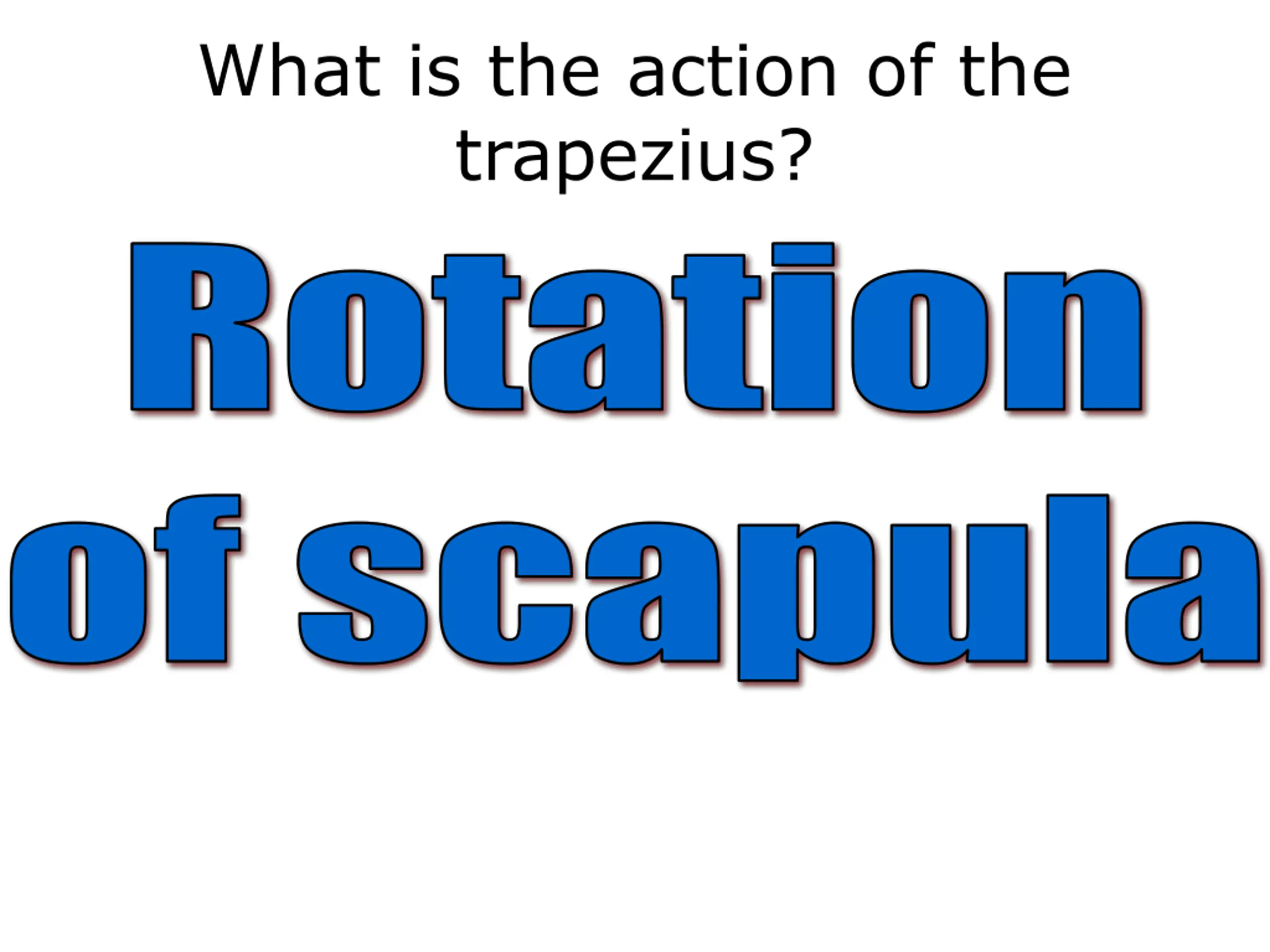 What is the action of the trapezius?

Rotation of scapula